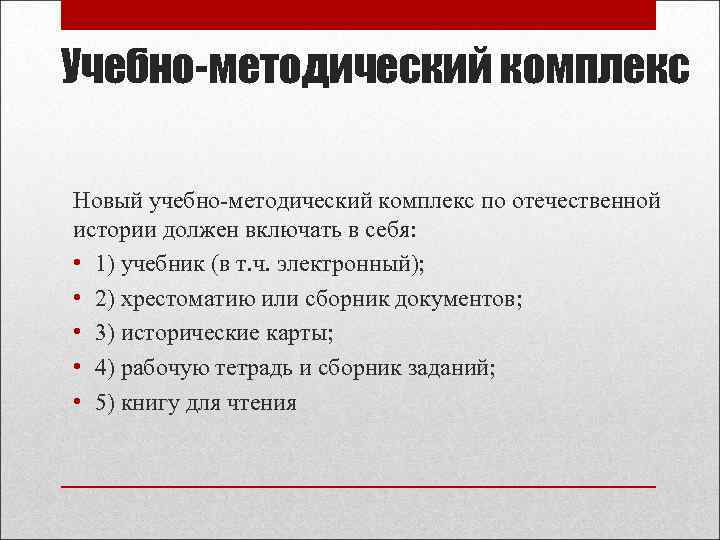 Учебно-методический комплекс

Новый учебно-методический комплекс по отечественной истории должен включать в себя:

• 1) учебник (в т.ч. электронный);
• 2) хрестоматию или сборник документов;
• 3) исторические карты;
• 4) рабочую тетрадь и сборник заданий;
• 5) книгу для чтения